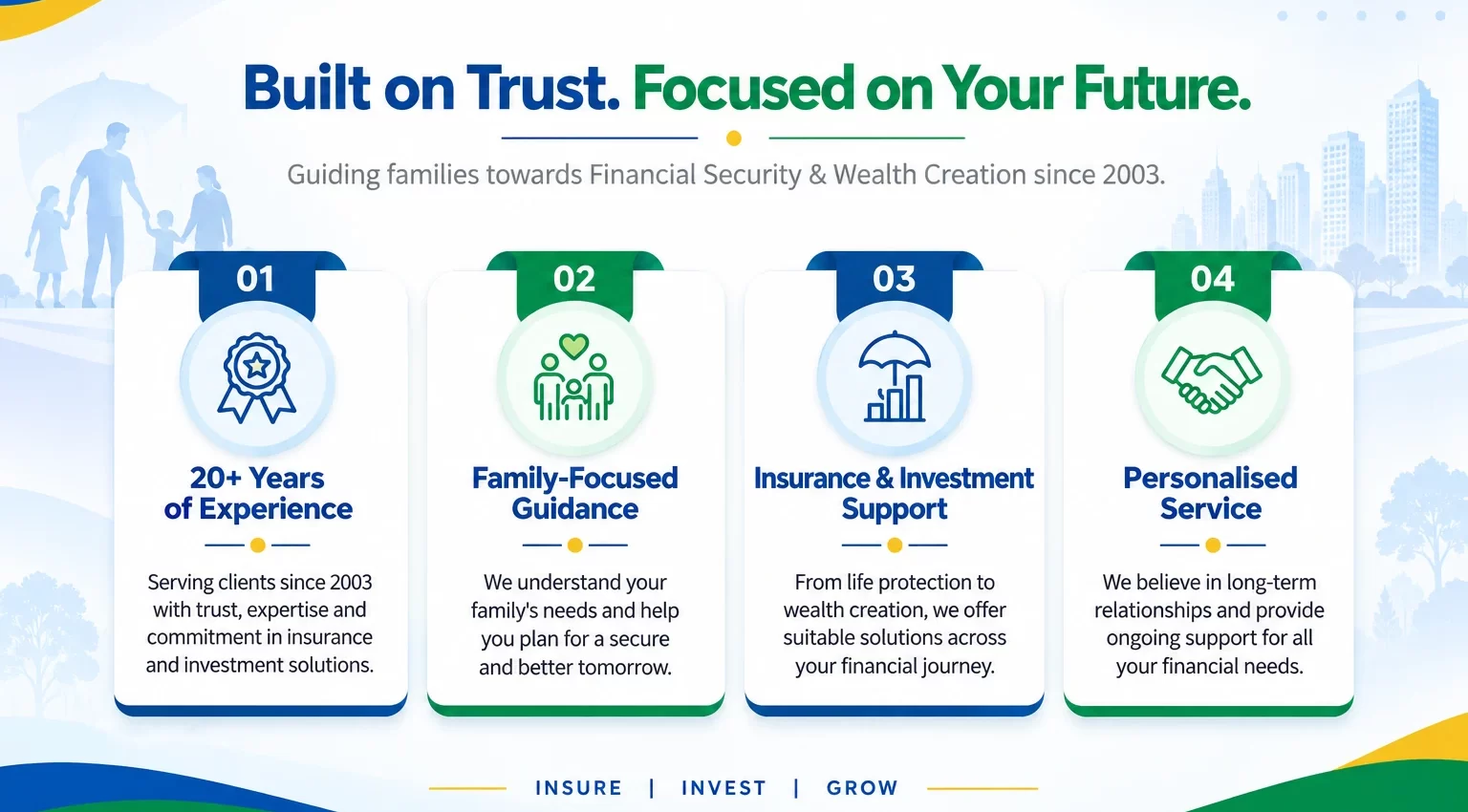 Built on Trust. Focused on Your Future.

Guiding families towards Financial Security & Wealth Creation since 2003.

01

20+ Years of Experience

Serving clients since 2003 with trust, expertise and commitment in insurance and investment solutions.

02

Family-Focused Guidance

We understand your family's needs and help you plan for a secure and better tomorrow.

03

Insurance & Investment Support

From life protection to wealth creation, we offer suitable solutions across your financial journey.

04

Personalised Service

We believe in long-term relationships and provide ongoing support for all your financial needs.

INSURE | INVEST | GROW